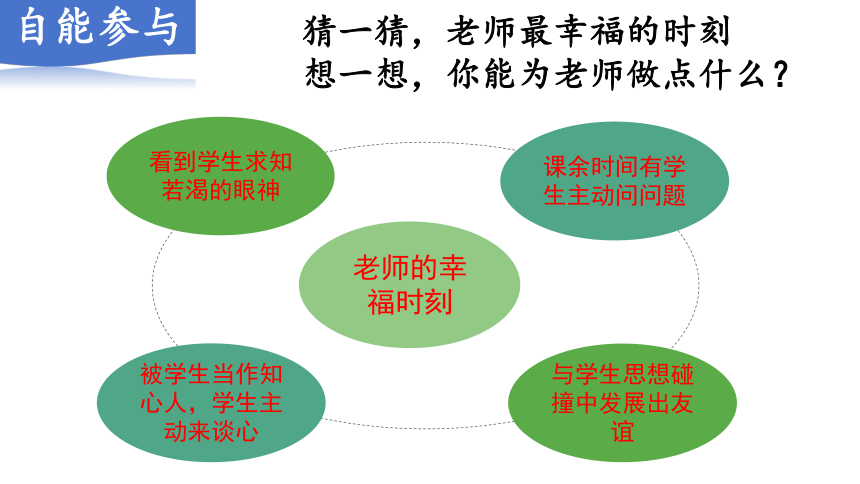 自能参与

猜一猜，老师最幸福的时刻
想一想，你能为老师做点什么？

看到学生求知若渴的眼神

课余时间有学生主动问问题

老师的幸福时刻

被学生当作知心人，学生主动来谈心

与学生思想碰撞中发展出友谊